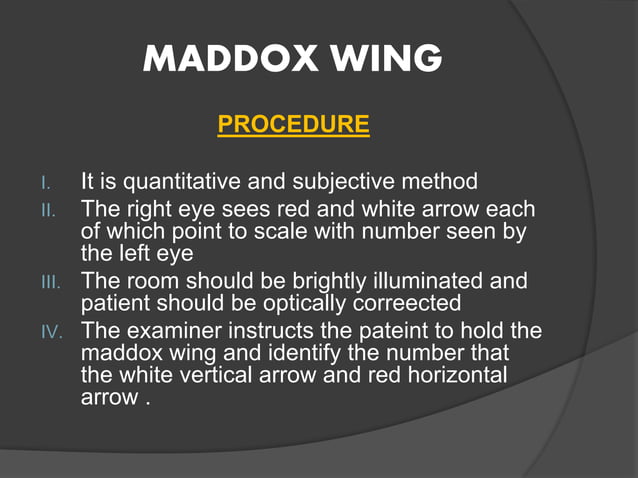 MADDOX WING

PROCEDURE

I. It is quantitative and subjective method
II. The right eye sees red and white arrow each of which point to scale with number seen by the left eye
III. The room should be brightly illuminated and patient should be optically correected
IV. The examiner instructs the pateint to hold the maddox wing and identify the number that the white vertical arrow and red horizontal arrow .